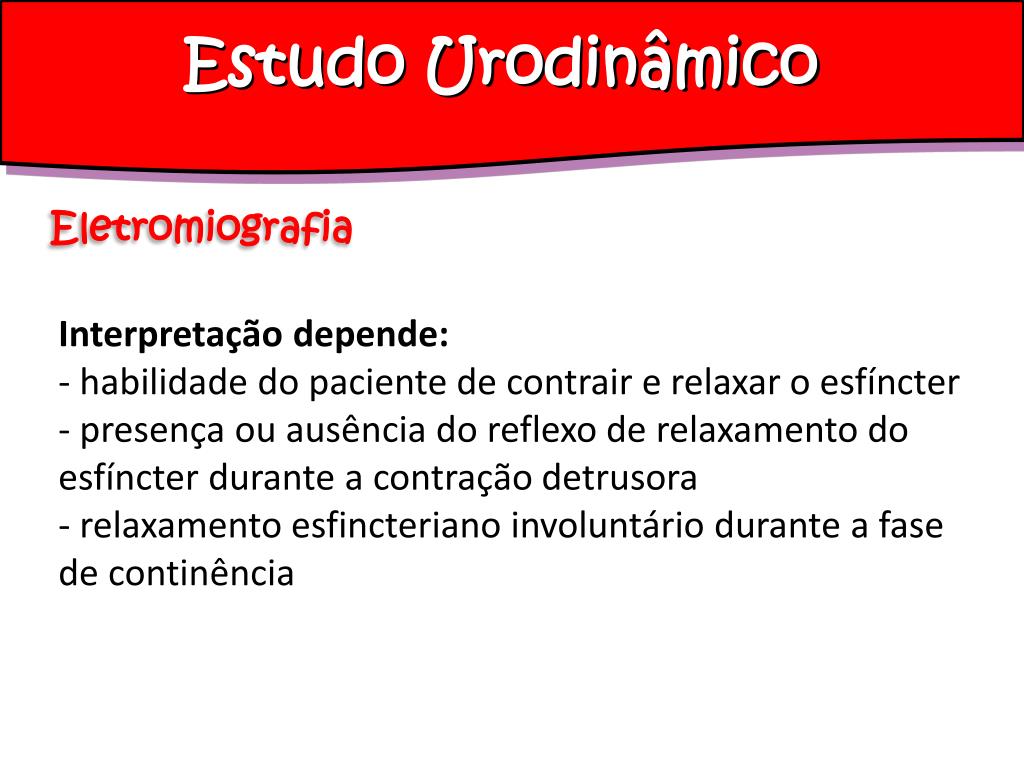 Estudo Urodinâmico

Eletromiografia

Interpretação depende:
- habilidade do paciente de contrair e relaxar o esfíncter
- presença ou ausência do reflexo de relaxamento do esfíncter durante a contração detrusora
- relaxamento esfincteriano involuntário durante a fase de continência